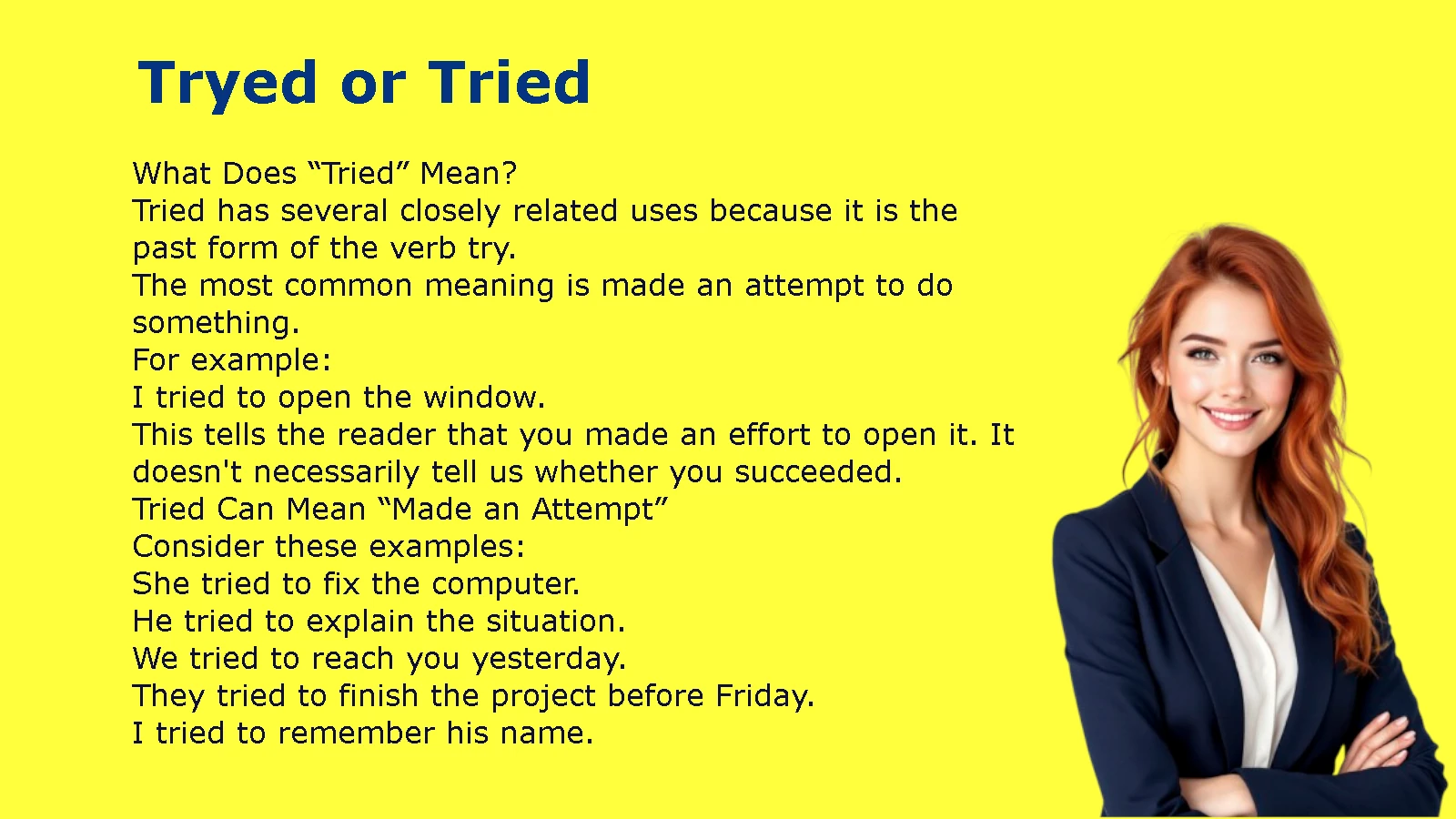 Tryed or Tried

What Does “Tried” Mean?
Tried has several closely related uses because it is the past form of the verb try.
The most common meaning is made an attempt to do something.
For example:
I tried to open the window.
This tells the reader that you made an effort to open it. It doesn't necessarily tell us whether you succeeded.
Tried Can Mean “Made an Attempt”
Consider these examples:
She tried to fix the computer.
He tried to explain the situation.
We tried to reach you yesterday.
They tried to finish the project before Friday.
I tried to remember his name.